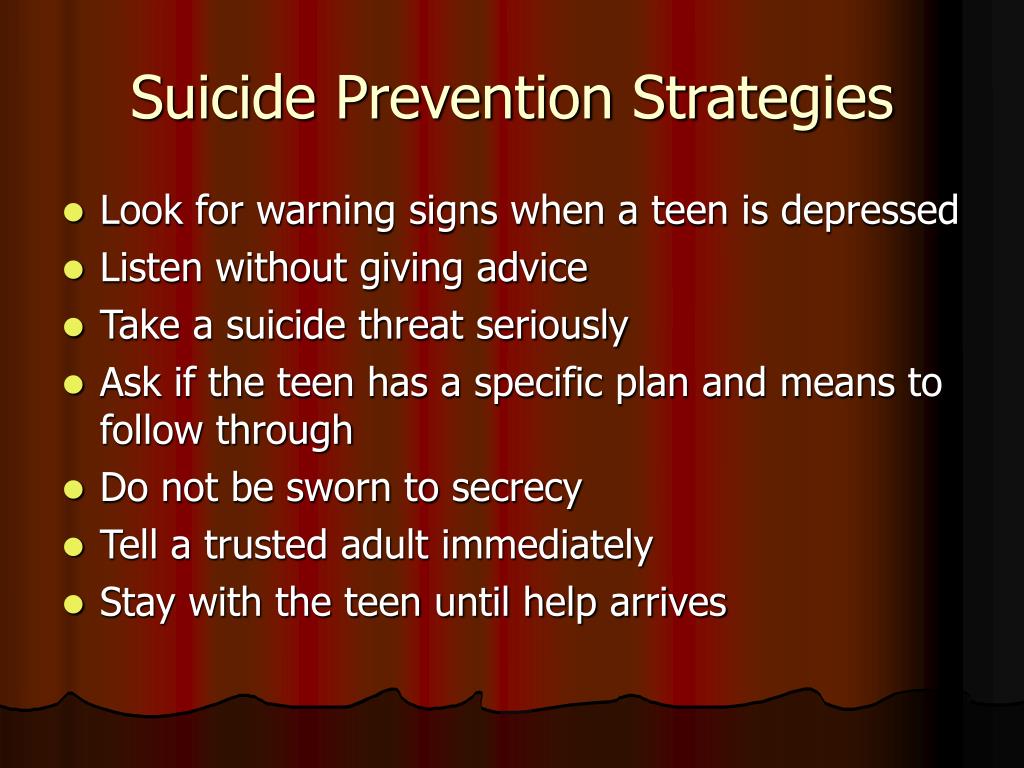 Suicide Prevention Strategies

- Look for warning signs when a teen is depressed
- Listen without giving advice
- Take a suicide threat seriously
- Ask if the teen has a specific plan and means to follow through
- Do not be sworn to secrecy
- Tell a trusted adult immediately
- Stay with the teen until help arrives